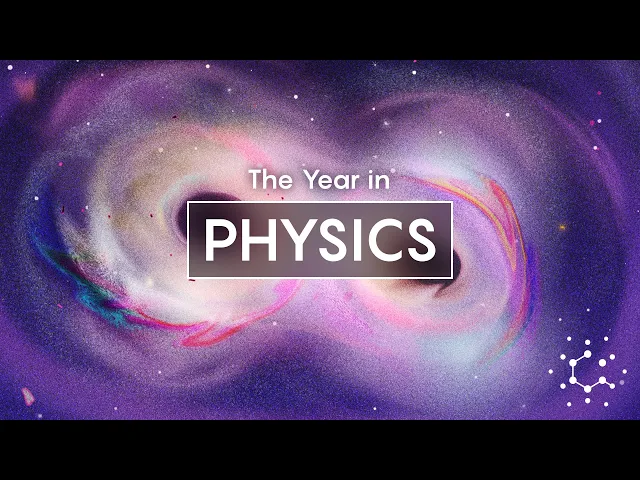 The Year in
PHYSICS